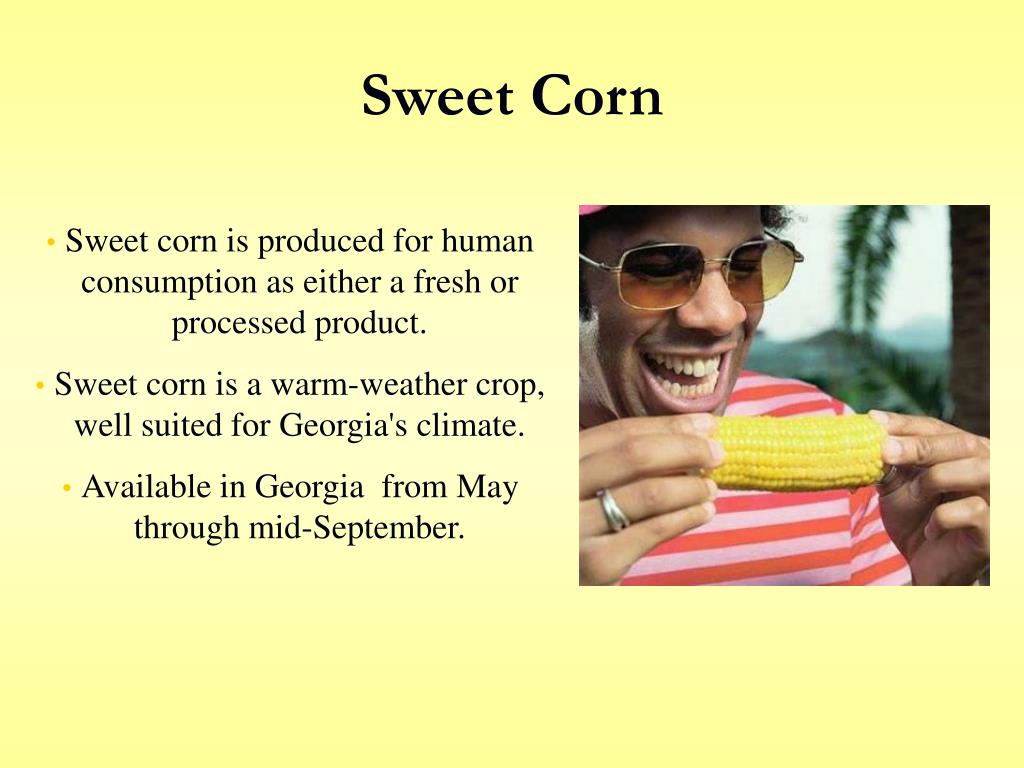 Sweet Corn

• Sweet corn is produced for human consumption as either a fresh or processed product.

• Sweet corn is a warm-weather crop, well suited for Georgia's climate.

• Available in Georgia  from May through mid-September.